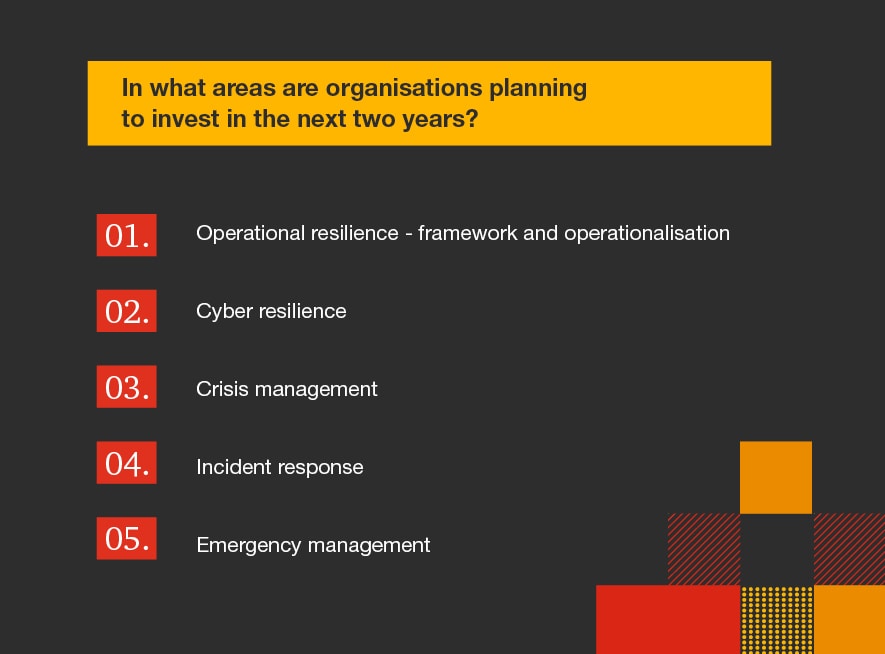 In what areas are organisations planning to invest in the next two years?

01. Operational resilience - framework and operationalisation

02. Cyber resilience

03. Crisis management

04. Incident response

05. Emergency management